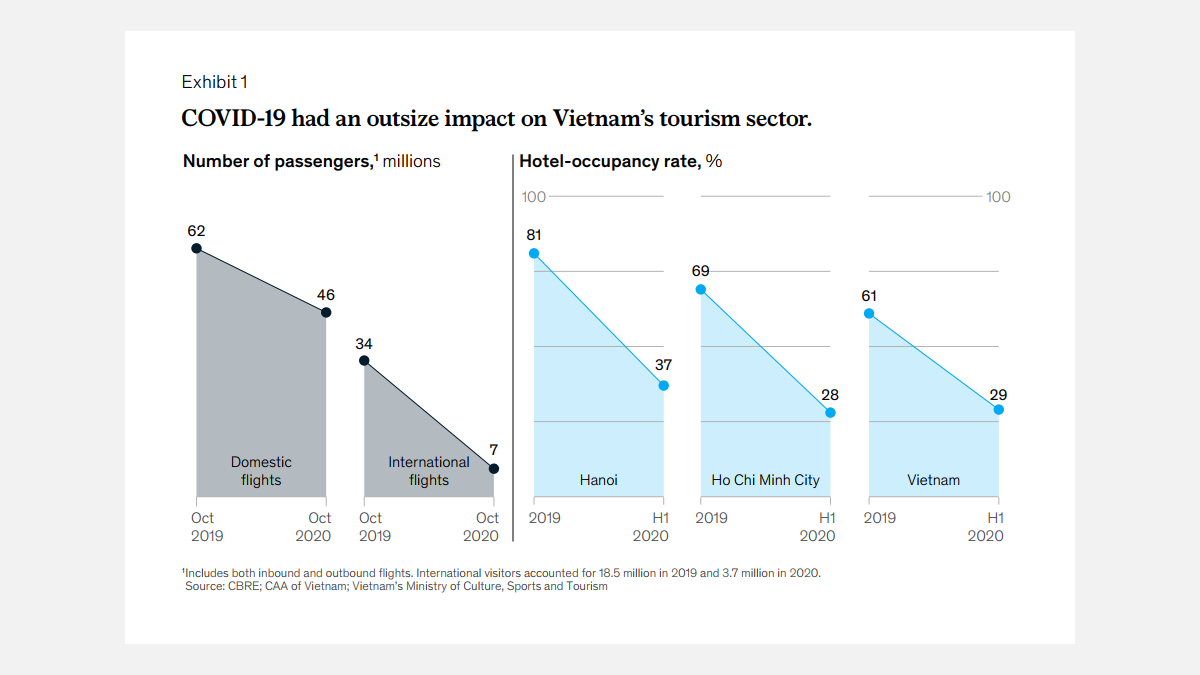 Exhibit 1

COVID-19 had an outsize impact on Vietnam's tourism sector.

Number of passengers,$^1$ millions

62
46
34
7
Domestic flights
International flights
Oct 2019
Oct 2020
Oct 2019
Oct 2020

Hotel-occupancy rate, %

100
100
81
37
69
28
61
29
Hanoi
Ho Chi Minh City
Vietnam
2019
H1 2020
2019
H1 2020
2019
H1 2020

$^1$Includes both inbound and outbound flights. International visitors accounted for 18.5 million in 2019 and 3.7 million in 2020.
Source: CBRE; CAA of Vietnam; Vietnam's Ministry of Culture, Sports and Tourism